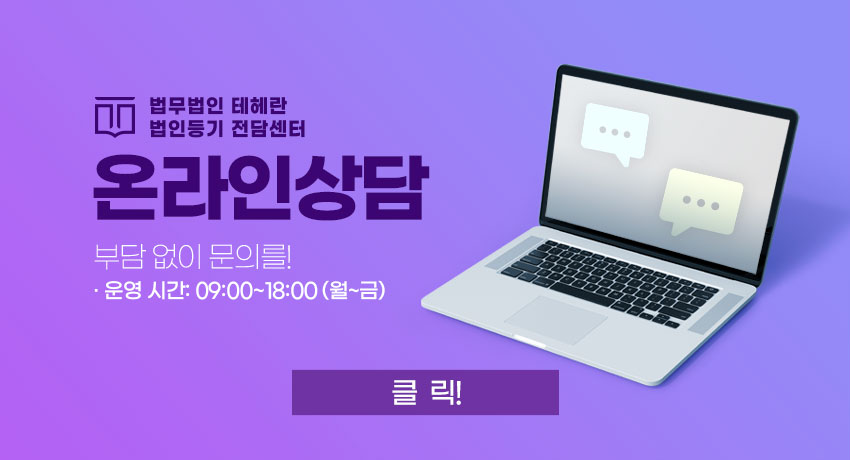 법무법인 테헤란
법인등기 전담센터

온라인상담

부담 없이 문의를!
· 운영 시간: 09:00~18:00 (월~금)

클 릭!